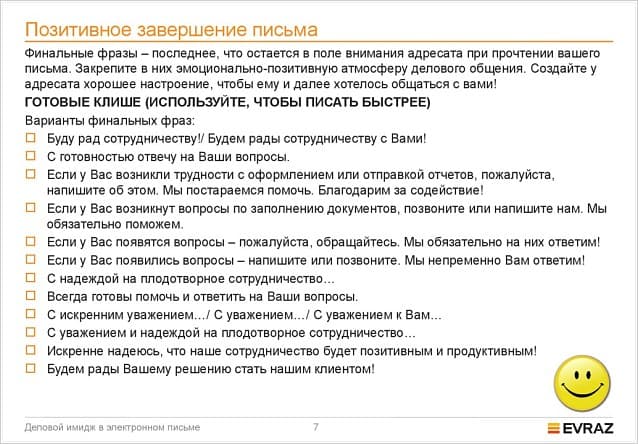 Позитивное завершение письма

Финальные фразы – последнее, что остается в поле внимания адресата при прочтении вашего письма. Закрепите в них эмоционально-позитивную атмосферу делового общения. Создайте у адресата хорошее настроение, чтобы ему и далее хотелось общаться с вами!

ГОТОВЫЕ КЛИШЕ (ИСПОЛЬЗУЙТЕ, ЧТОБЫ ПИСАТЬ БЫСТРЕЕ)

Варианты финальных фраз:

☐ Буду рад сотрудничеству!/ Будем рады сотрудничеству с Вами!
☐ С готовностью отвечу на Ваши вопросы.
☐ Если у Вас возникли трудности с оформлением или отправкой отчетов, пожалуйста, напишите об этом. Мы постараемся помочь. Благодарим за содействие!
☐ Если у Вас возникнут вопросы по заполнению документов, позвоните или напишите нам. Мы обязательно поможем.
☐ Если у Вас появятся вопросы – пожалуйста, обращайтесь. Мы обязательно на них ответим!
☐ Если у Вас появились вопросы – напишите или позвоните. Мы непременно Вам ответим!
☐ С надеждой на плодотворное сотрудничество…
☐ Всегда готовы помочь и ответить на Ваши вопросы.
☐ С искренним уважением…/ С уважением…/ С уважением к Вам…
☐ С уважением и надеждой на плодотворное сотрудничество…
☐ Искренне надеюсь, что наше сотрудничество будет позитивным и продуктивным!
☐ Будем рады Вашему решению стать нашим клиентом!

Деловой имидж в электронном письме 7 EVRAZ